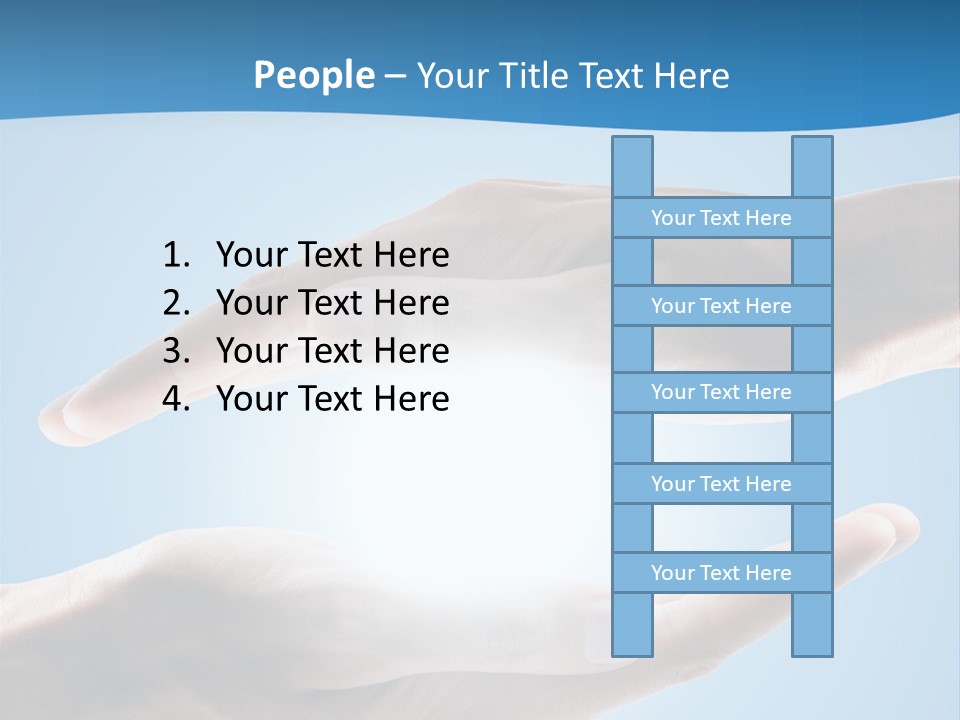 People – Your Title Text Here

1. Your Text Here
2. Your Text Here
3. Your Text Here
4. Your Text Here

Your Text Here

Your Text Here

Your Text Here

Your Text Here

Your Text Here